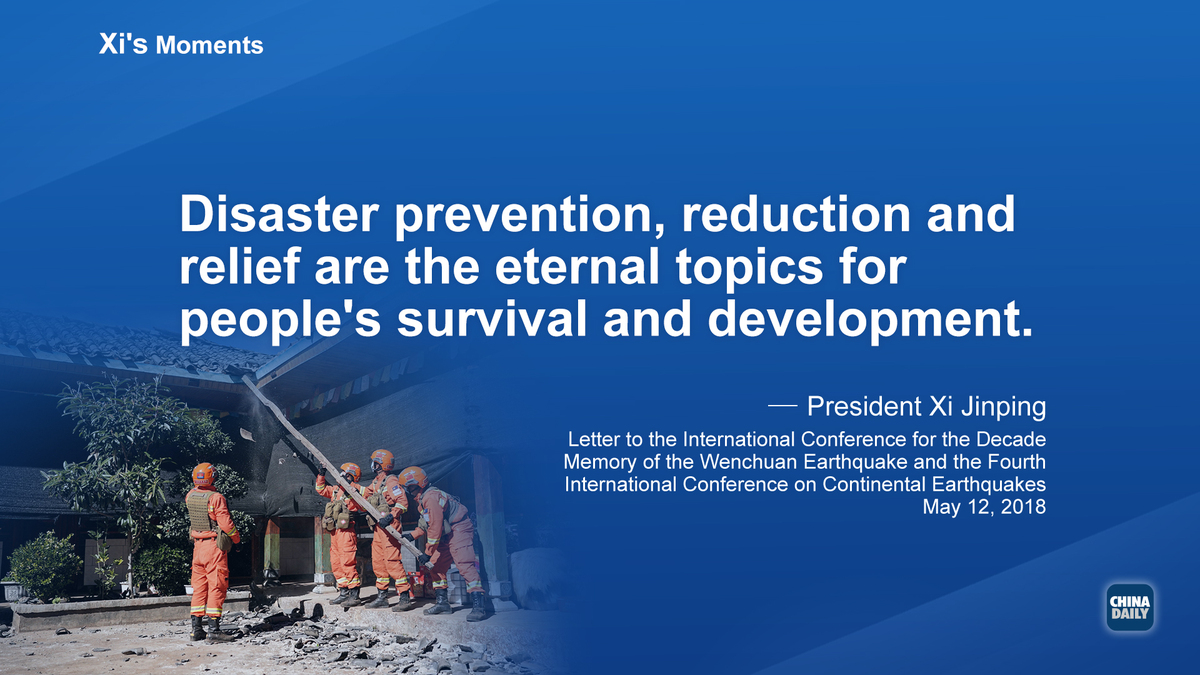 Xi's Moments

Disaster prevention, reduction and relief are the eternal topics for people's survival and development.

— President Xi Jinping

Letter to the International Conference for the Decade Memory of the Wenchuan Earthquake and the Fourth International Conference on Continental Earthquakes
May 12, 2018

CHINA DAILY